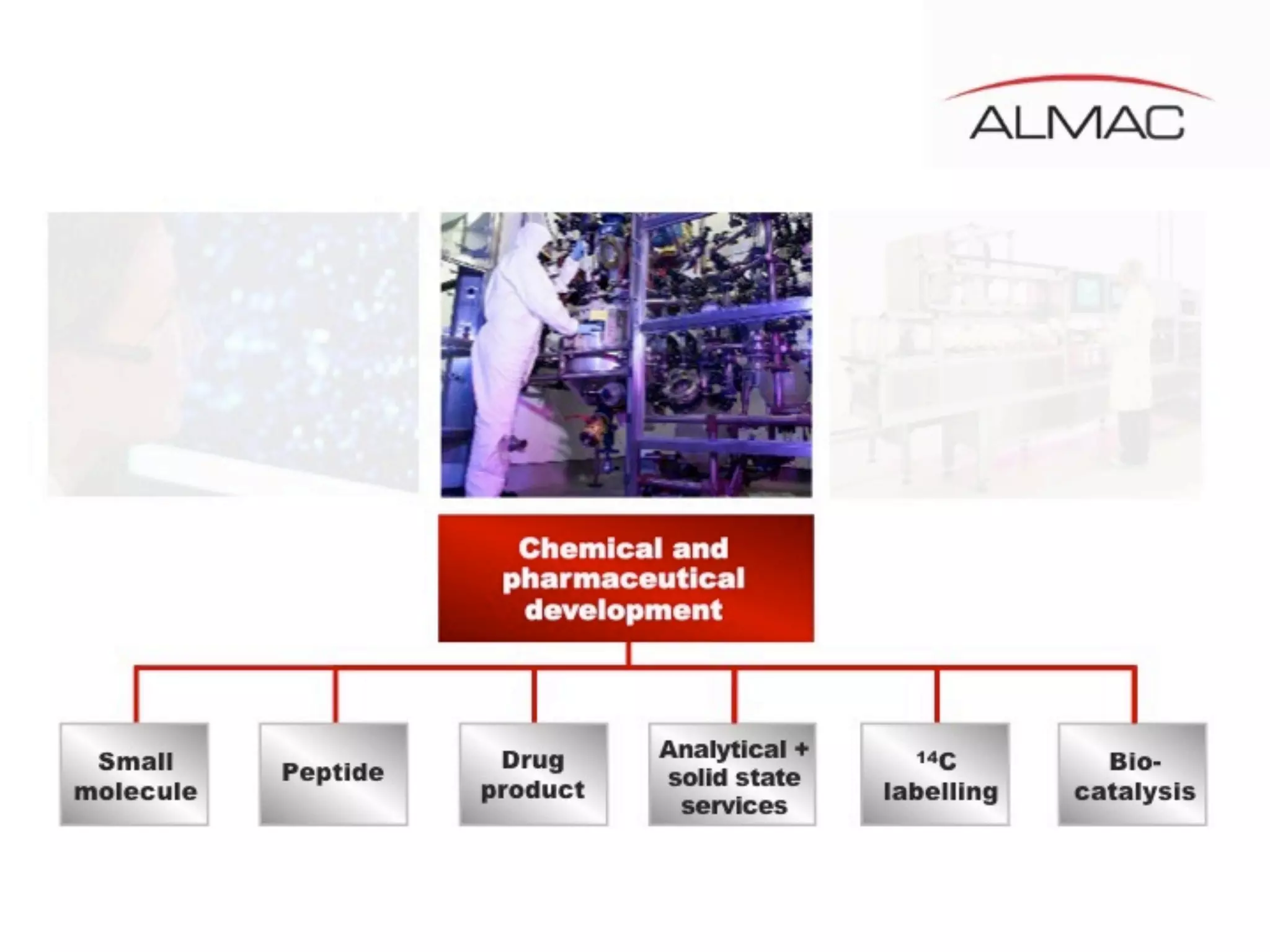 ALMAC

Chemical and pharmaceutical development

Small molecule

Peptide

Drug product

Analytical + solid state services

$^{14}C$ labelling

Bio-catalysis